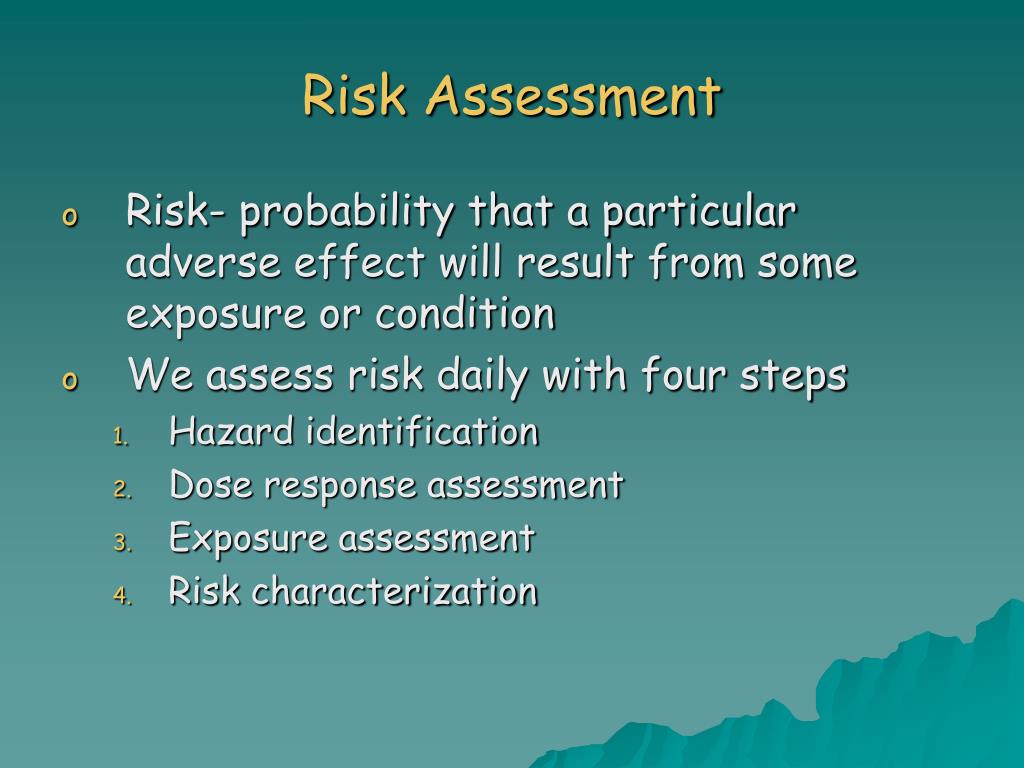 Risk Assessment

o Risk- probability that a particular adverse effect will result from some exposure or condition
o We assess risk daily with four steps
1. Hazard identification
2. Dose response assessment
3. Exposure assessment
4. Risk characterization